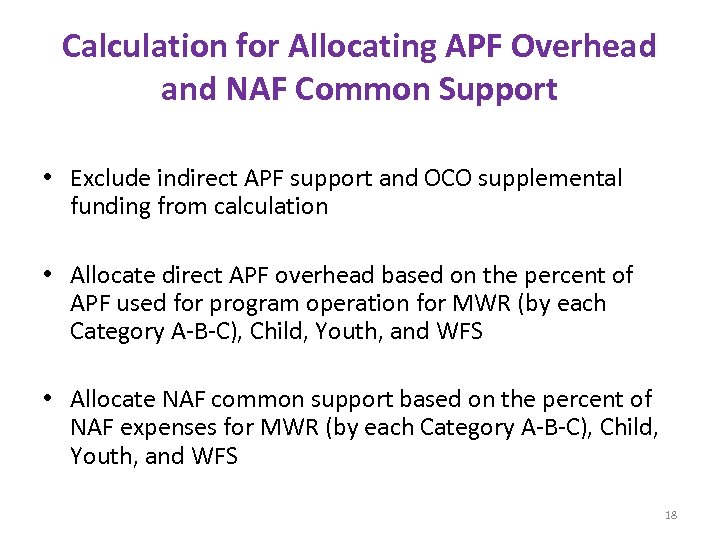 Calculation for Allocating APF Overhead and NAF Common Support

• Exclude indirect APF support and OCO supplemental funding from calculation

• Allocate direct APF overhead based on the percent of APF used for program operation for MWR (by each Category A-B-C), Child, Youth, and WFS

• Allocate NAF common support based on the percent of NAF expenses for MWR (by each Category A-B-C), Child, Youth, and WFS

18